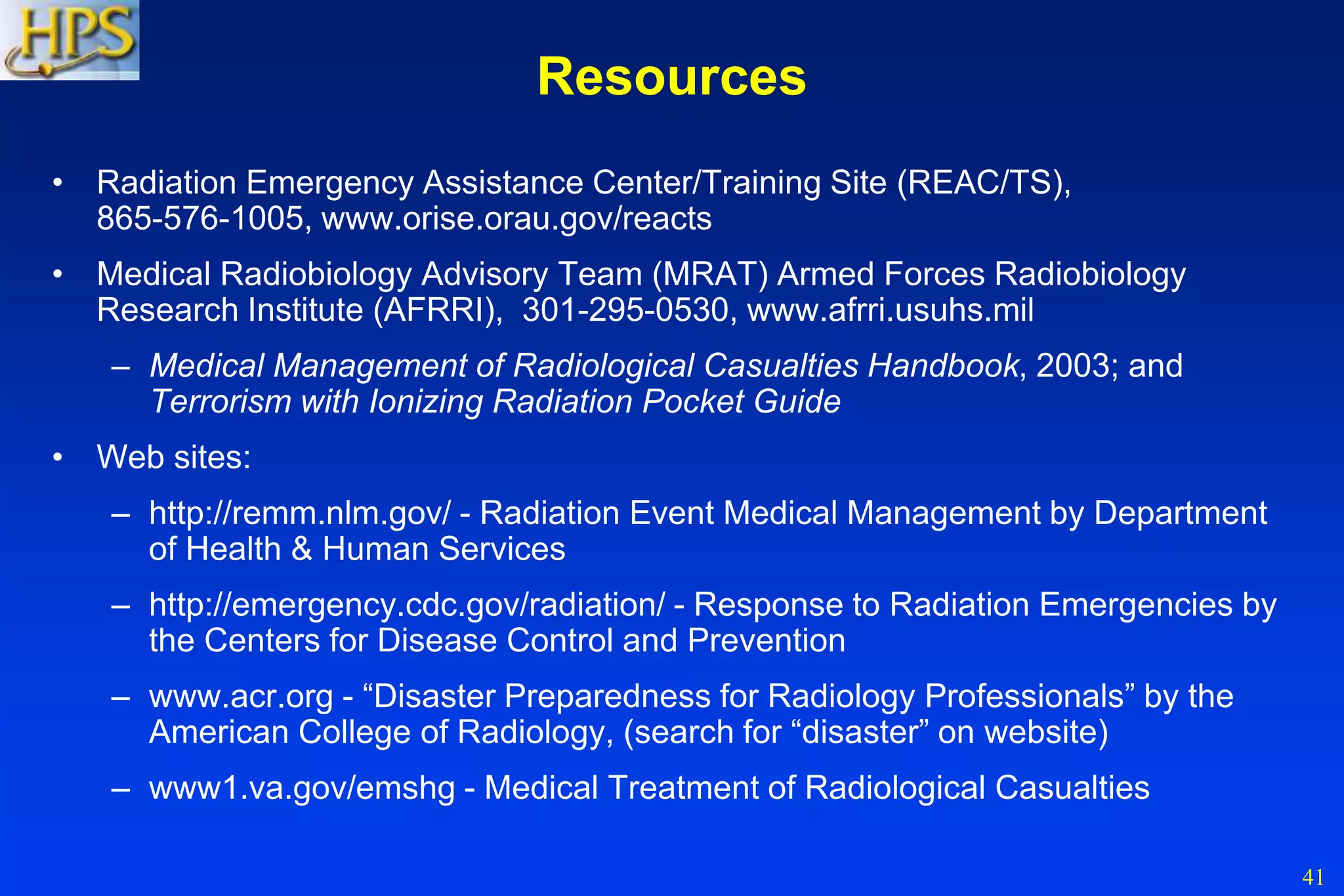 HPS

Resources

• Radiation Emergency Assistance Center/Training Site (REAC/TS), 865-576-1005, www.orise.orau.gov/reacts

• Medical Radiobiology Advisory Team (MRAT) Armed Forces Radiobiology Research Institute (AFRRI), 301-295-0530, www.afrri.usuhs.mil

– Medical Management of Radiological Casualties Handbook, 2003; and Terrorism with Ionizing Radiation Pocket Guide

• Web sites:

– http://remm.nlm.gov/ - Radiation Event Medical Management by Department of Health & Human Services

– http://emergency.cdc.gov/radiation/ - Response to Radiation Emergencies by the Centers for Disease Control and Prevention

– www.acr.org - “Disaster Preparedness for Radiology Professionals” by the American College of Radiology, (search for “disaster” on website)

– www1.va.gov/emshg - Medical Treatment of Radiological Casualties

41